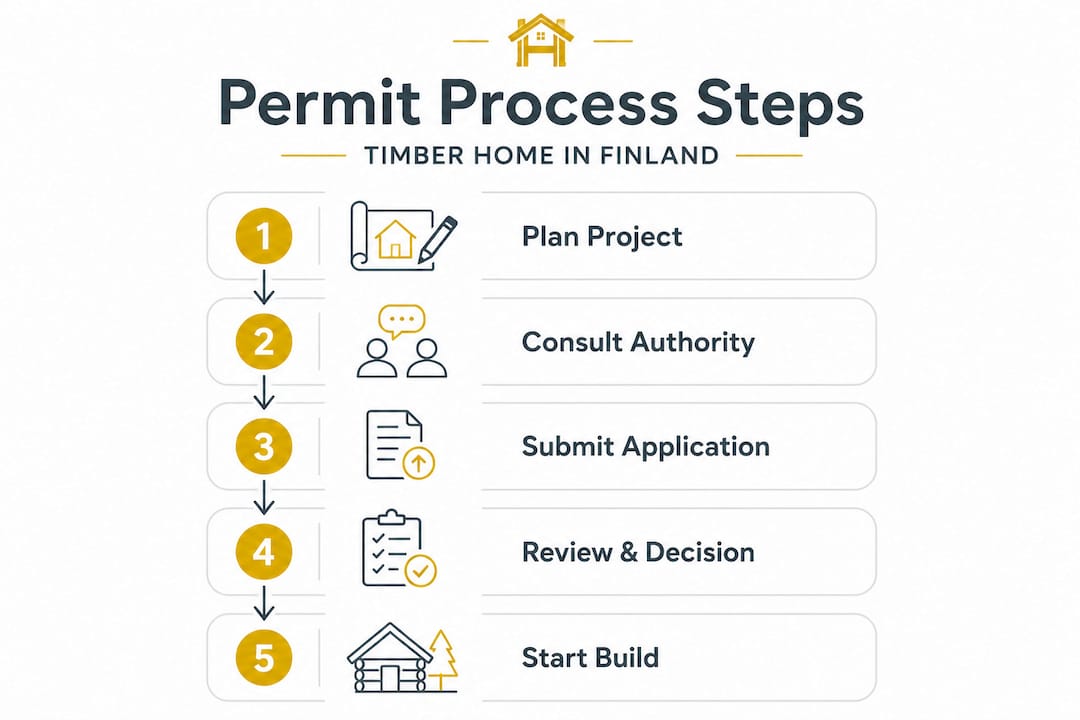 Permit Process Steps

TIMBER HOME IN FINLAND

1 Plan Project

2 Consult Authority

3 Submit Application

4 Review & Decision

5 Start Build